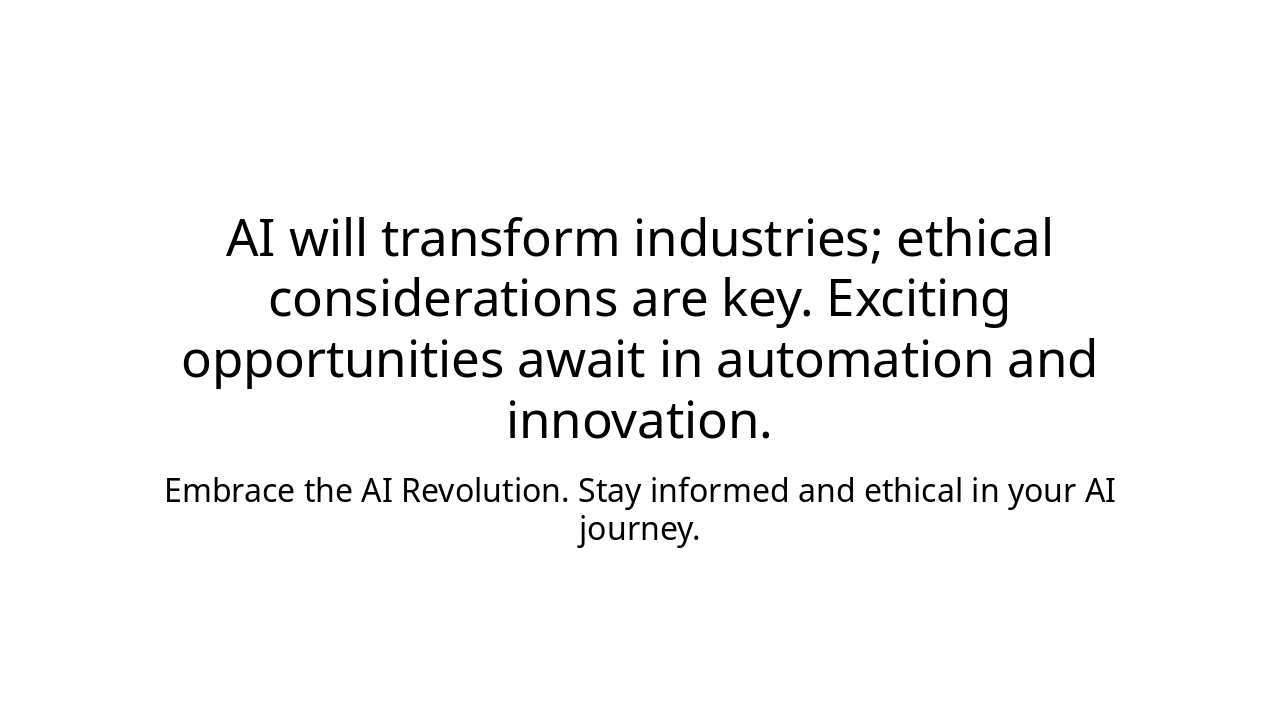 AI will transform industries; ethical considerations are key. Exciting opportunities await in automation and innovation.

Embrace the AI Revolution. Stay informed and ethical in your AI journey.